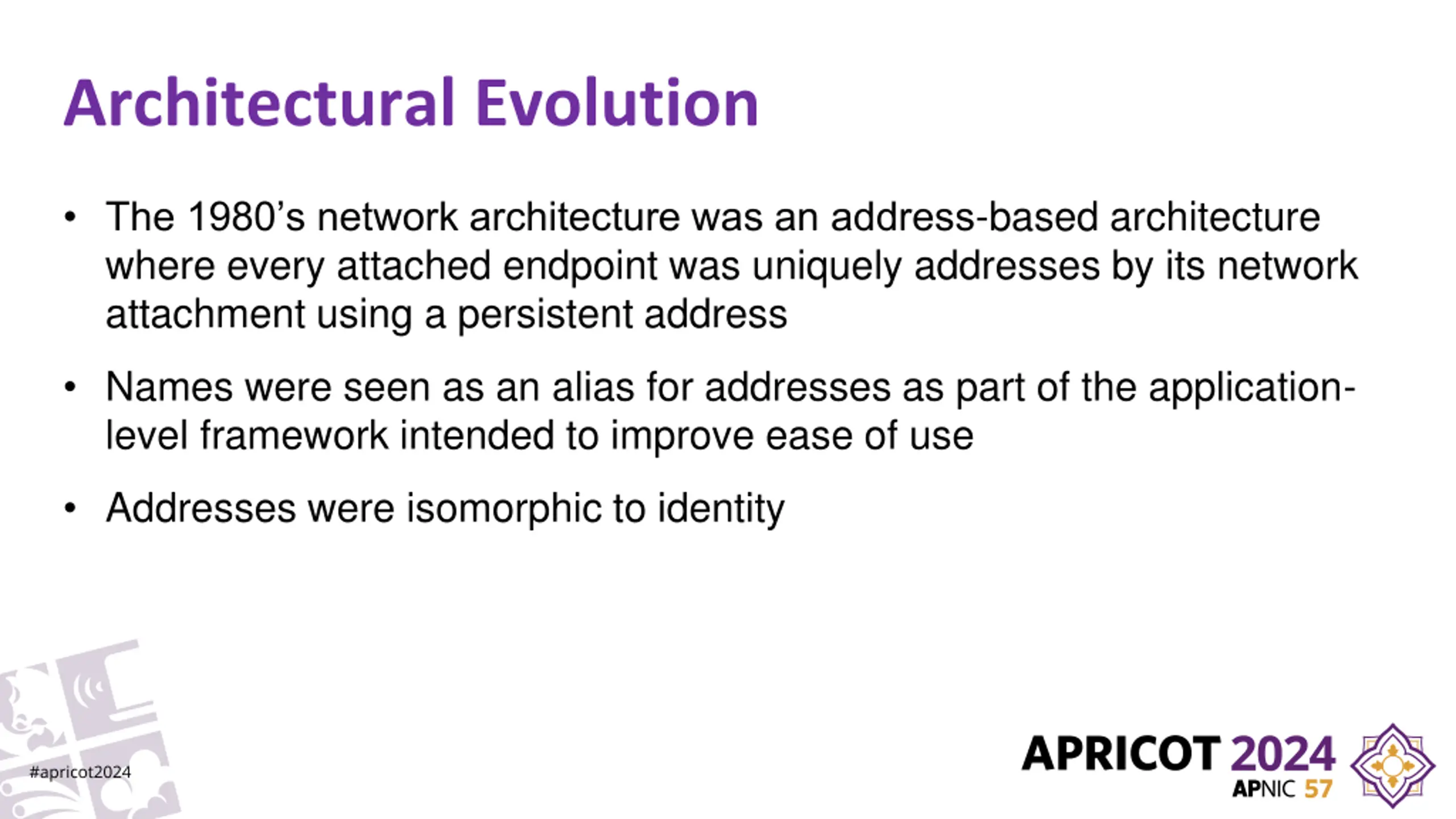 Architectural Evolution

• The 1980's network architecture was an address-based architecture where every attached endpoint was uniquely addresses by its network attachment using a persistent address

• Names were seen as an alias for addresses as part of the application-level framework intended to improve ease of use

• Addresses were isomorphic to identity

#apricot2024

APRICOT 2024
APNIC 57